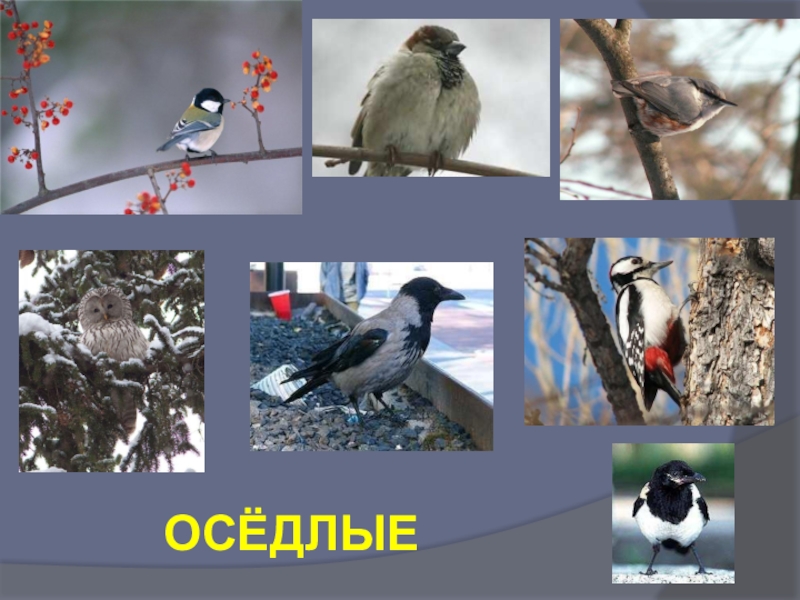 ОСЁДЛЫЕ